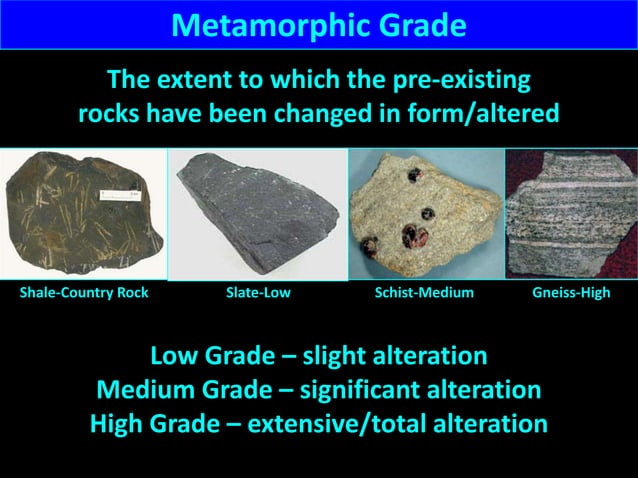 Metamorphic Grade

The extent to which the pre-existing rocks have been changed in form/altered

Shale-Country Rock

Slate-Low

Schist-Medium

Gneiss-High

Low Grade – slight alteration
Medium Grade – significant alteration
High Grade – extensive/total alteration